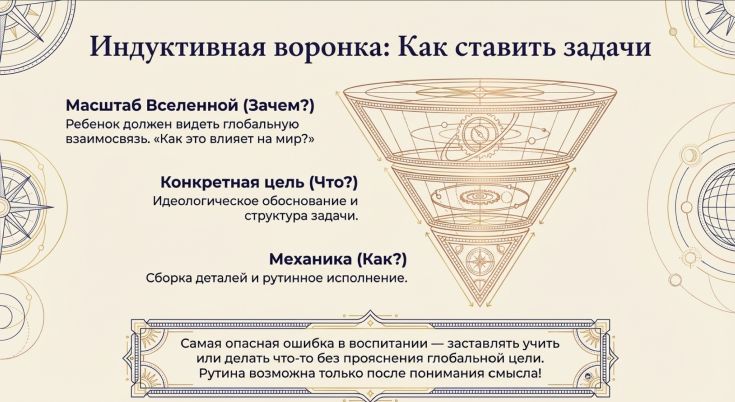 Индуктивная воронка: Как ставить задачи

Масштаб Вселенной (Зачем?)
Ребенок должен видеть глобальную взаимосвязь. «Как это влияет на мир?»

Конкретная цель (Что?)
Идеологическое обоснование и структура задачи.

Механика (Как?)
Сборка деталей и рутинное исполнение.

Самая опасная ошибка в воспитании — заставлять учить или делать что-то без прояснения глобальной цели. Рутина возможна только после понимания смысла!